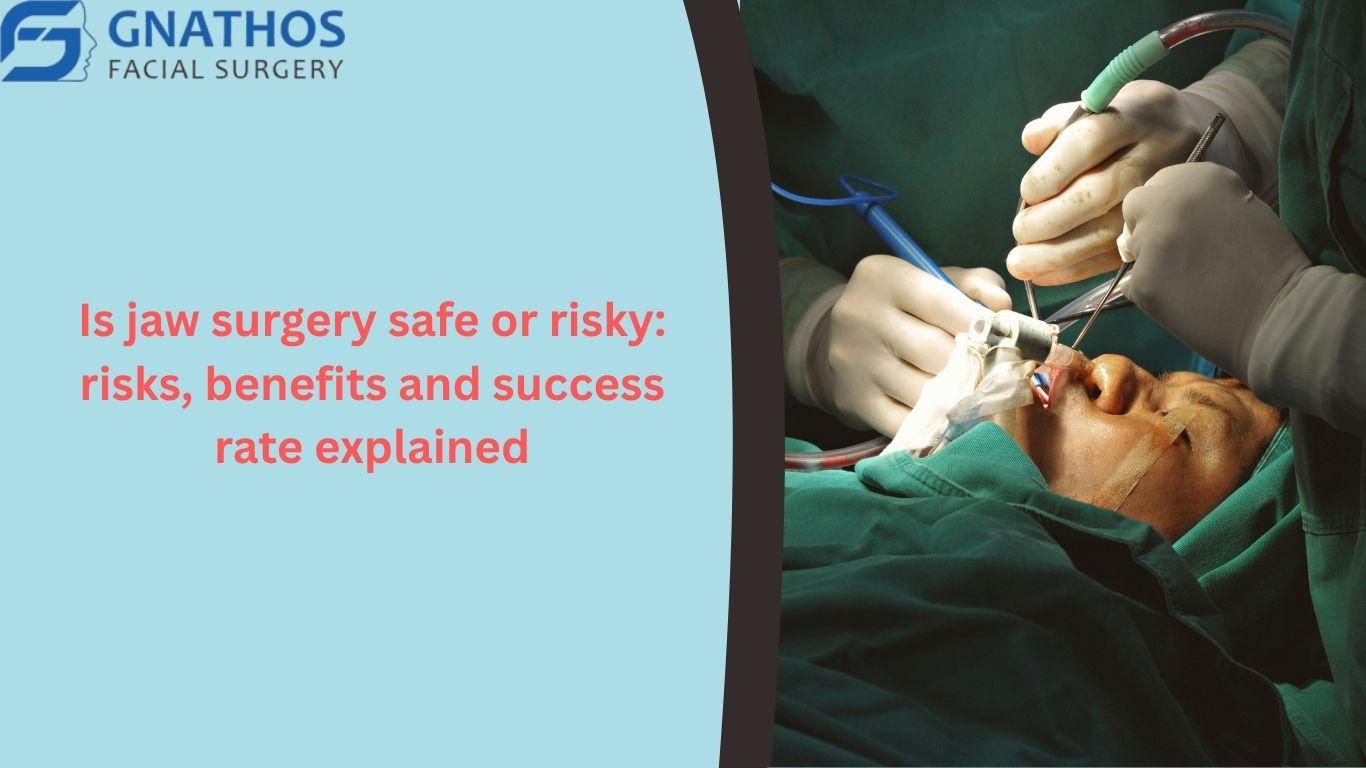 GNATHOS
FACIAL SURGERY

Is jaw surgery safe or risky: risks, benefits and success rate explained